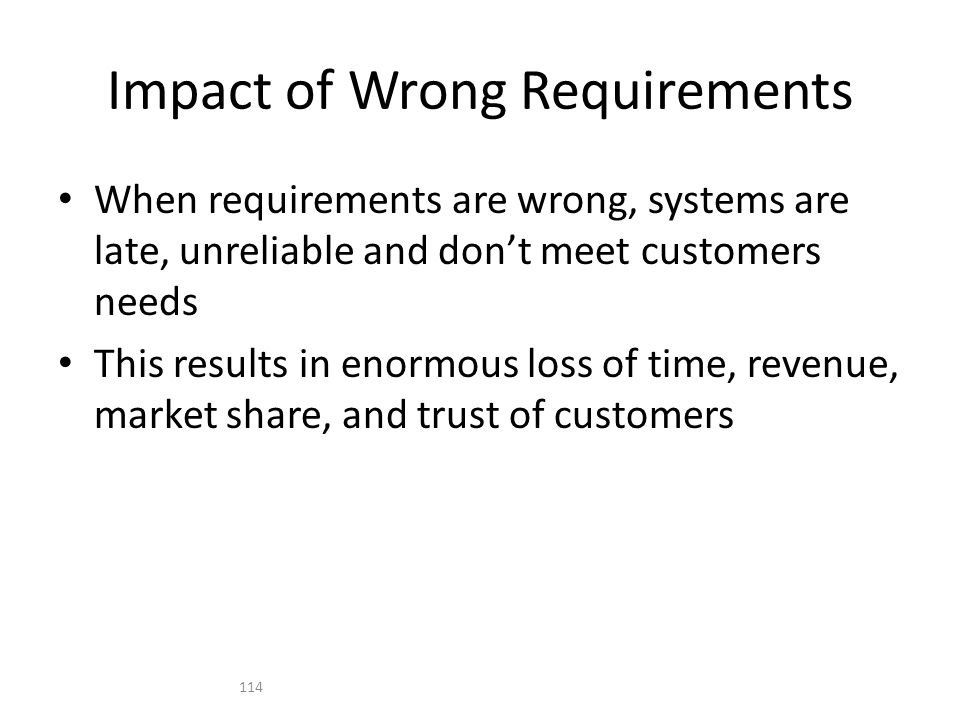 Impact of Wrong Requirements

• When requirements are wrong, systems are late, unreliable and don’t meet customers needs

• This results in enormous loss of time, revenue, market share, and trust of customers

114